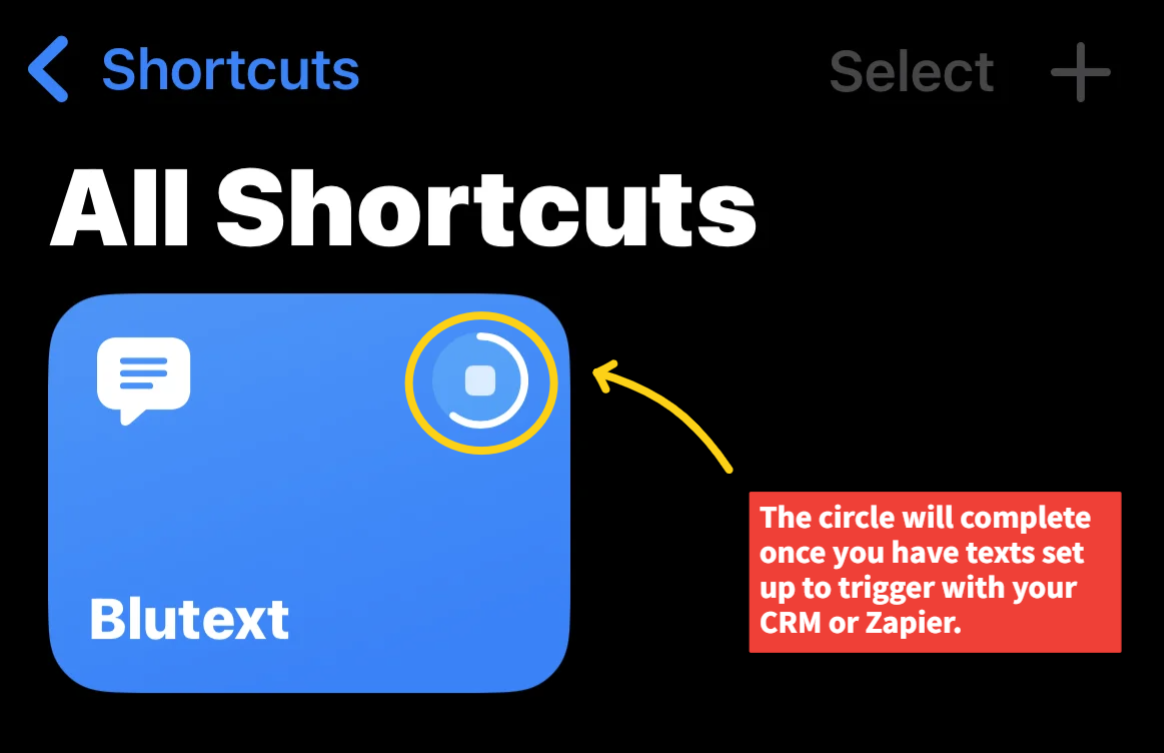 Shortcuts

Select +

All Shortcuts

Blutext

The circle will complete once you have texts set up to trigger with your CRM or Zapier.